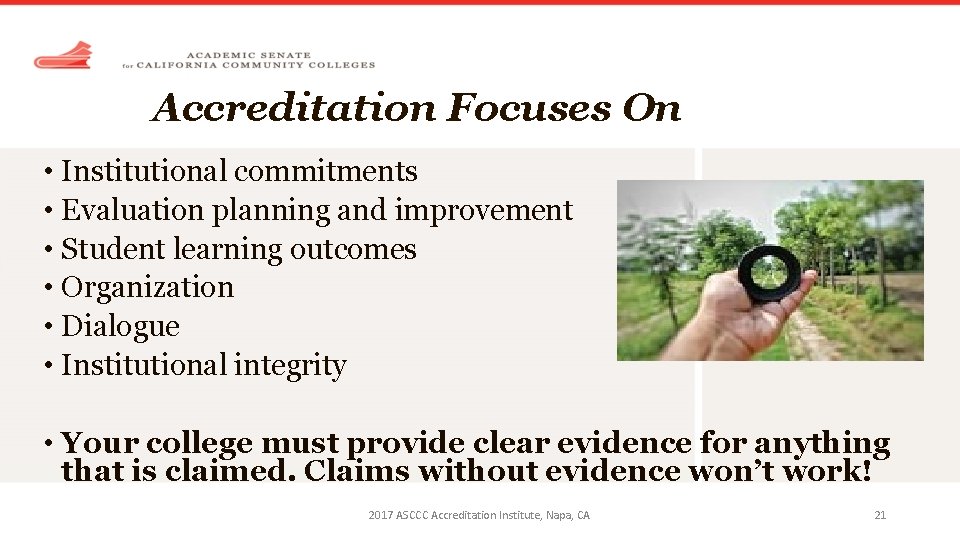 ACADEMIC SENATE
for CALIFORNIA COMMUNITY COLLEGES

Accreditation Focuses On

• Institutional commitments
• Evaluation planning and improvement
• Student learning outcomes
• Organization
• Dialogue
• Institutional integrity

• Your college must provide clear evidence for anything that is claimed. Claims without evidence won't work!

2017 ASCCC Accreditation Institute, Napa, CA

21